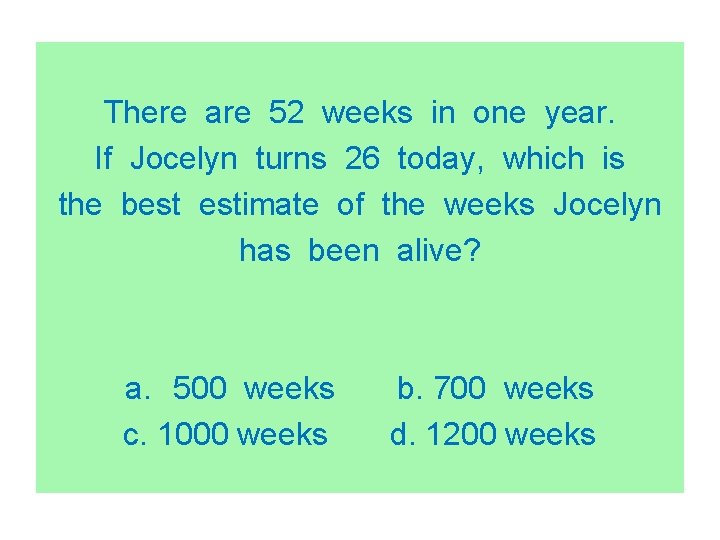 There are 52 weeks in one year. If Jocelyn turns 26 today, which is the best estimate of the weeks Jocelyn has been alive?

a. 500 weeks
b. 700 weeks
c. 1000 weeks
d. 1200 weeks